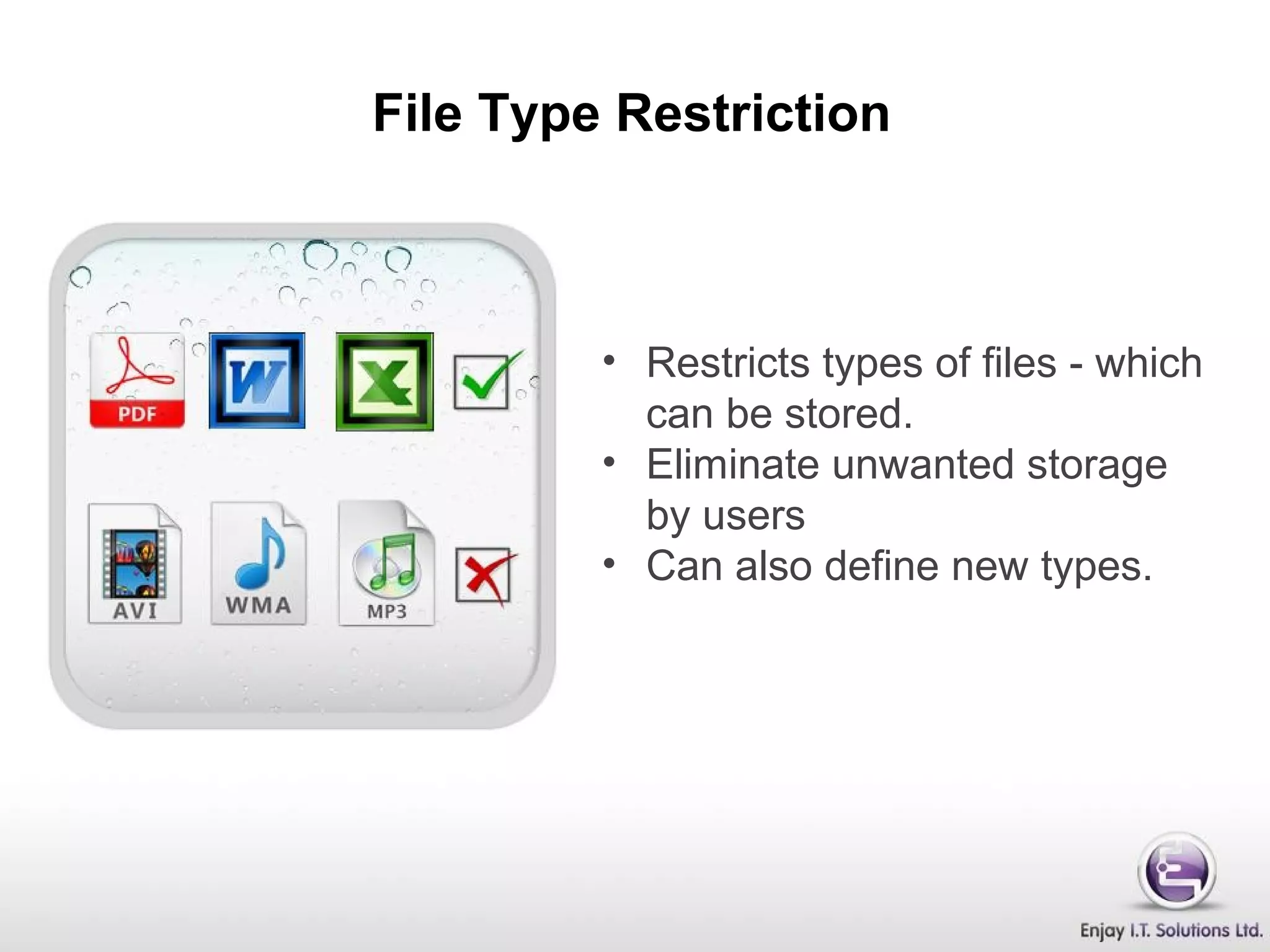 File Type Restriction

PDF

W

X

AVI

WMA

MP3

• Restricts types of files - which can be stored.
• Eliminate unwanted storage by users
• Can also define new types.

Enjay I.T. Solutions Ltd.